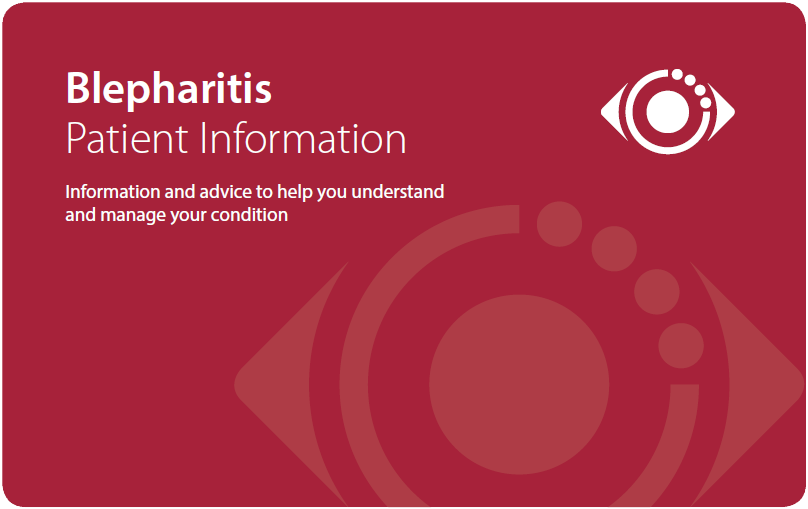 Blepharitis
Patient Information

Information and advice to help you understand and manage your condition